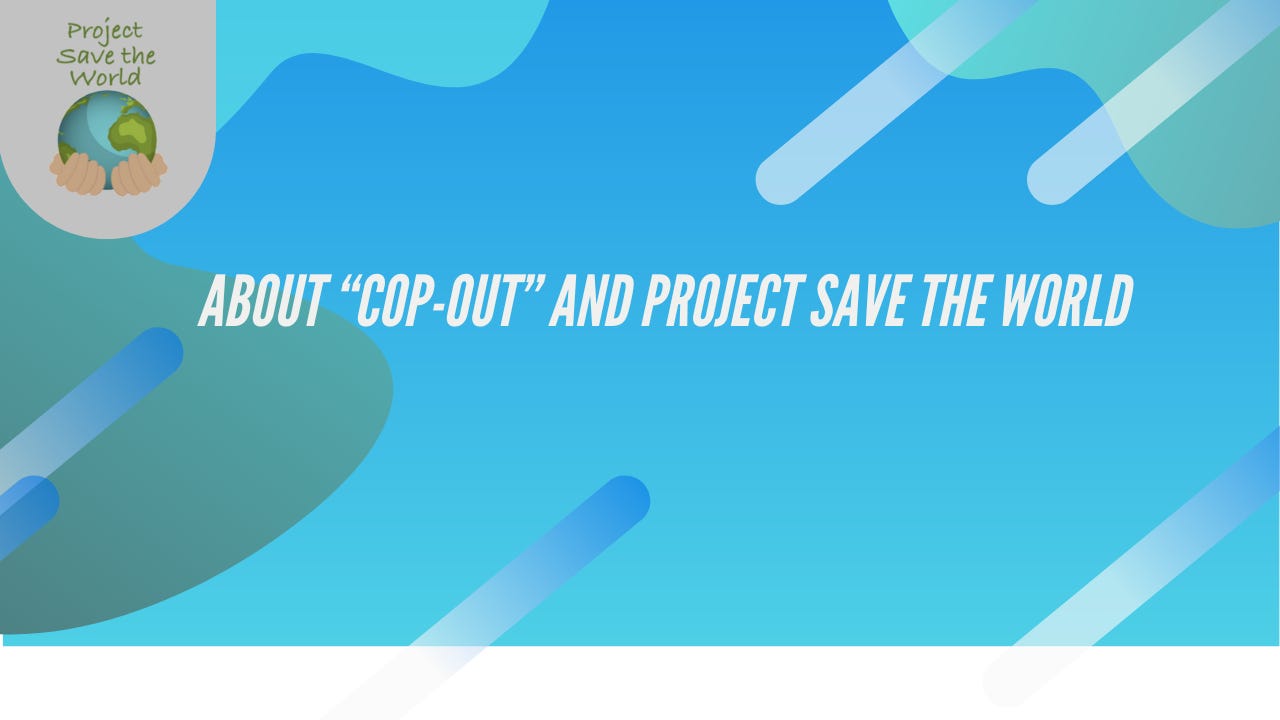 Project Save the World

ABOUT “COP-OUT” AND PROJECT SAVE THE WORLD